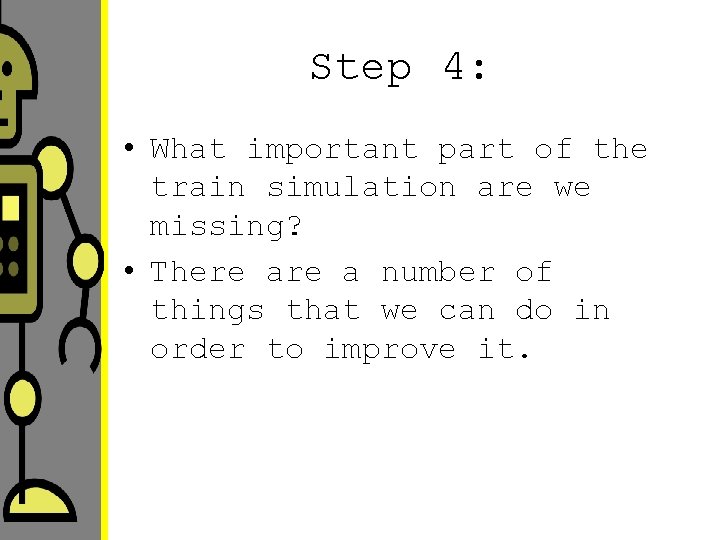 Step 4:

• What important part of the train simulation are we missing?
• There are a number of things that we can do in order to improve it.